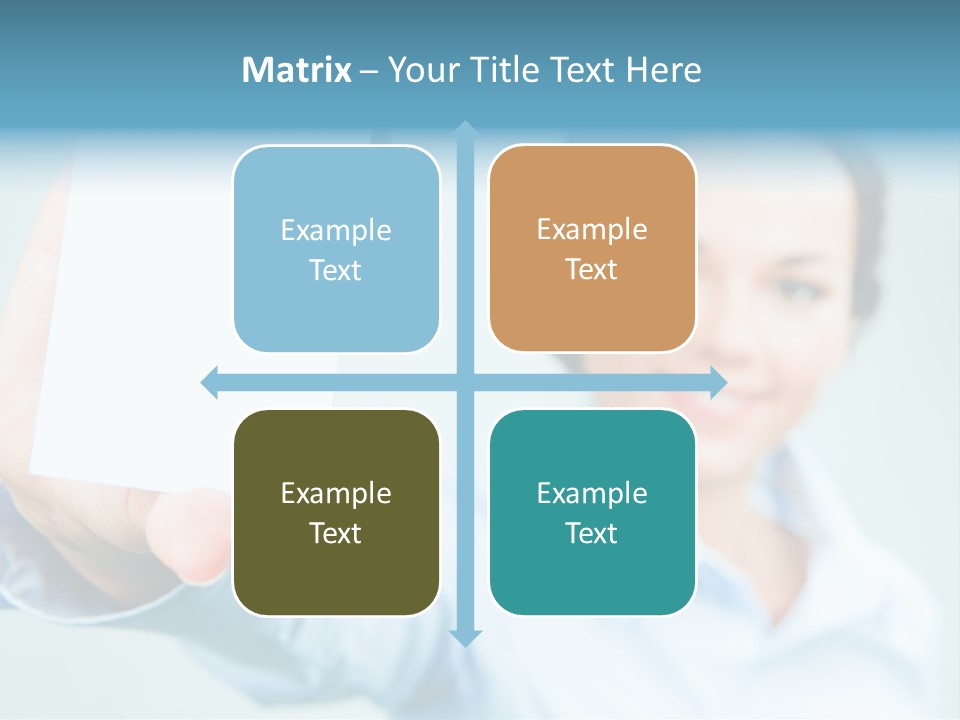 Matrix – Your Title Text Here

Example Text

Example Text

Example Text

Example Text